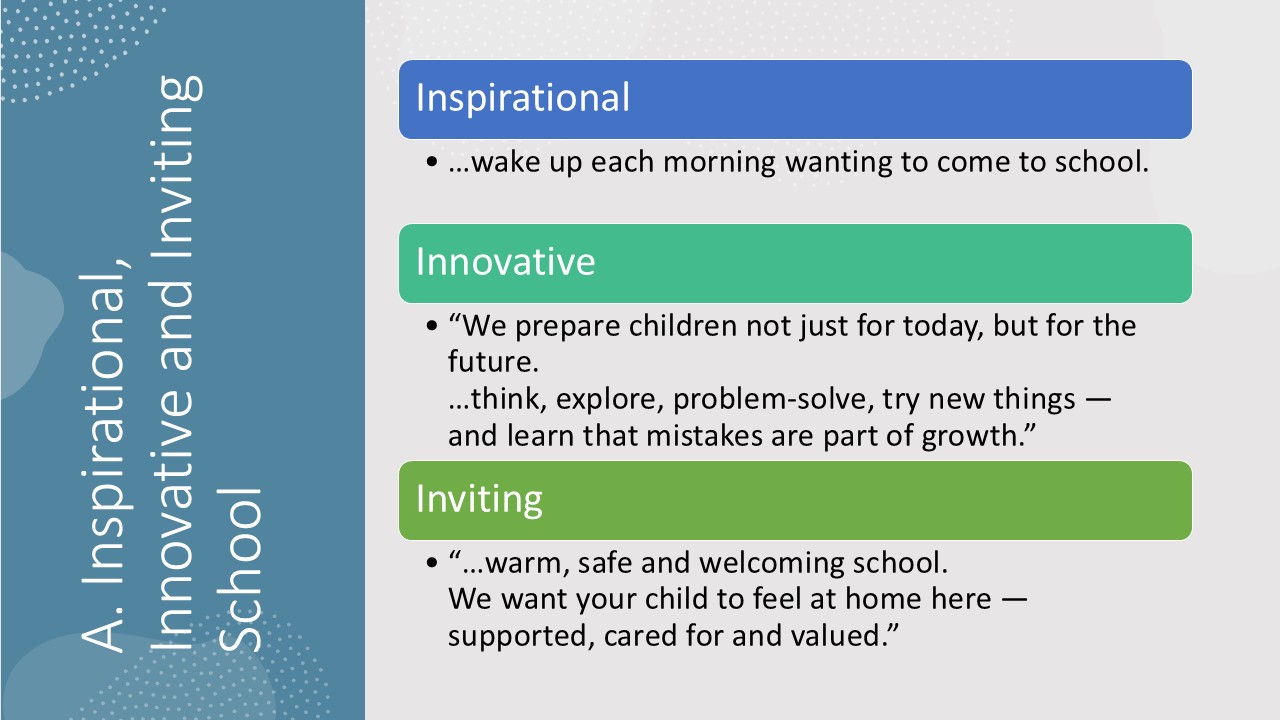 A. Inspirational, Innovative and Inviting School

Inspirational

• …wake up each morning wanting to come to school.

Innovative

• “We prepare children not just for today, but for the future.
…think, explore, problem-solve, try new things — and learn that mistakes are part of growth.”

Inviting

• “…warm, safe and welcoming school.
We want your child to feel at home here — supported, cared for and valued.”